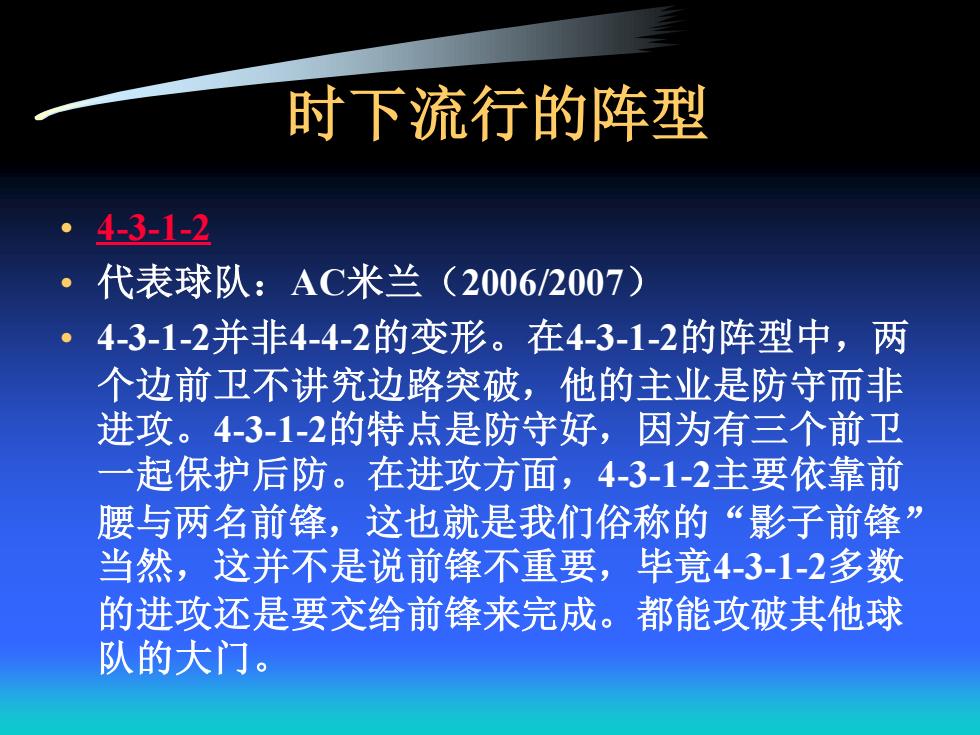 时下流行的阵型

• 4-3-1-2
• 代表球队：AC米兰（2006/2007）
• 4-3-1-2并非4-4-2的变形。在4-3-1-2的阵型中，两个边前卫不讲究边路突破，他的主业是防守而非进攻。4-3-1-2的特点是防守好，因为有三个前卫一起保护后防。在进攻方面，4-3-1-2主要依靠前腰与两名前锋，这也就是我们俗称的“影子前锋”当然，这并不是说前锋不重要，毕竟4-3-1-2多数的进攻还是要交给前锋来完成。都能攻破其他球队的大门。